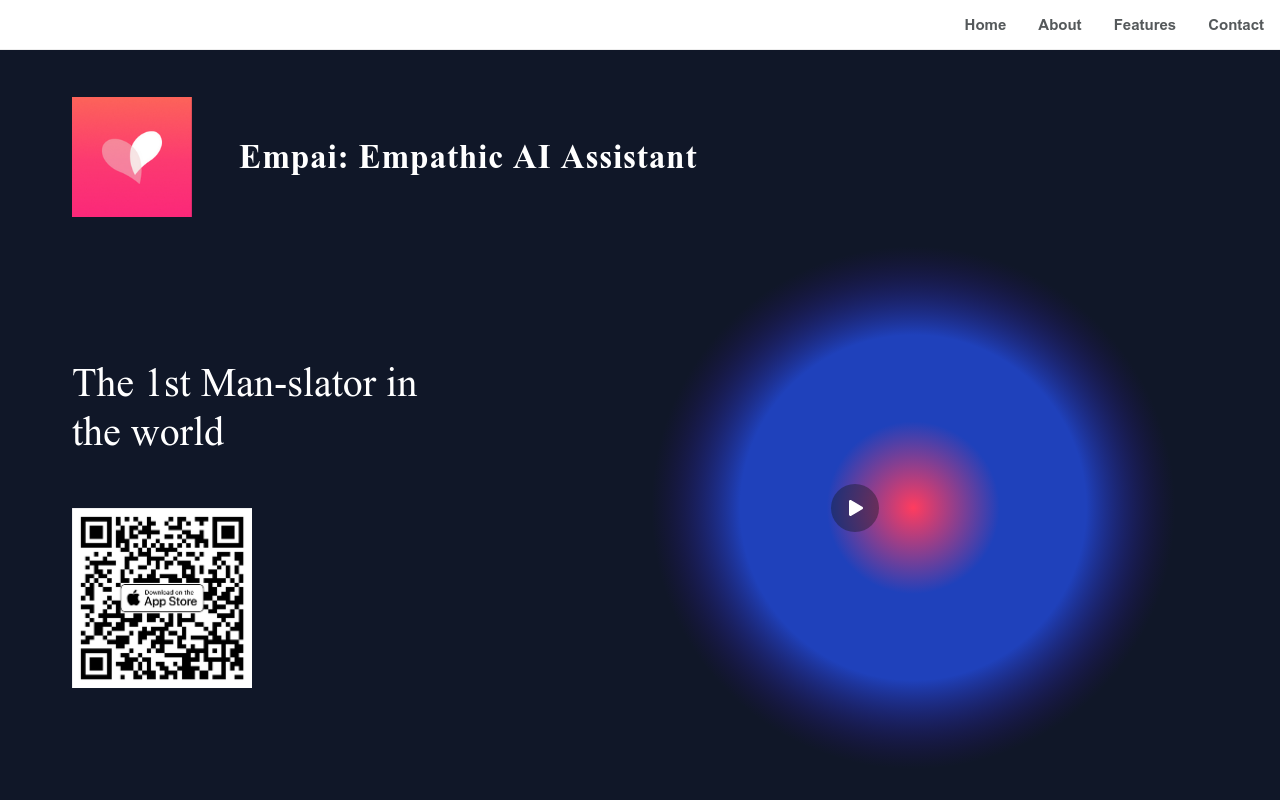 Home About Features Contact

Empai: Empathic AI Assistant

The 1st Man-slator in the world

Download on the App Store